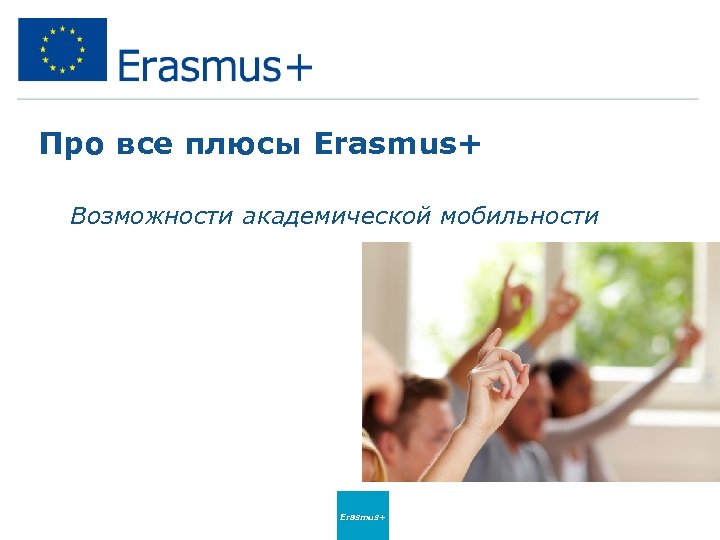 Erasmus+

Про все плюсы Erasmus+

Возможности академической мобильности

Erasmus+